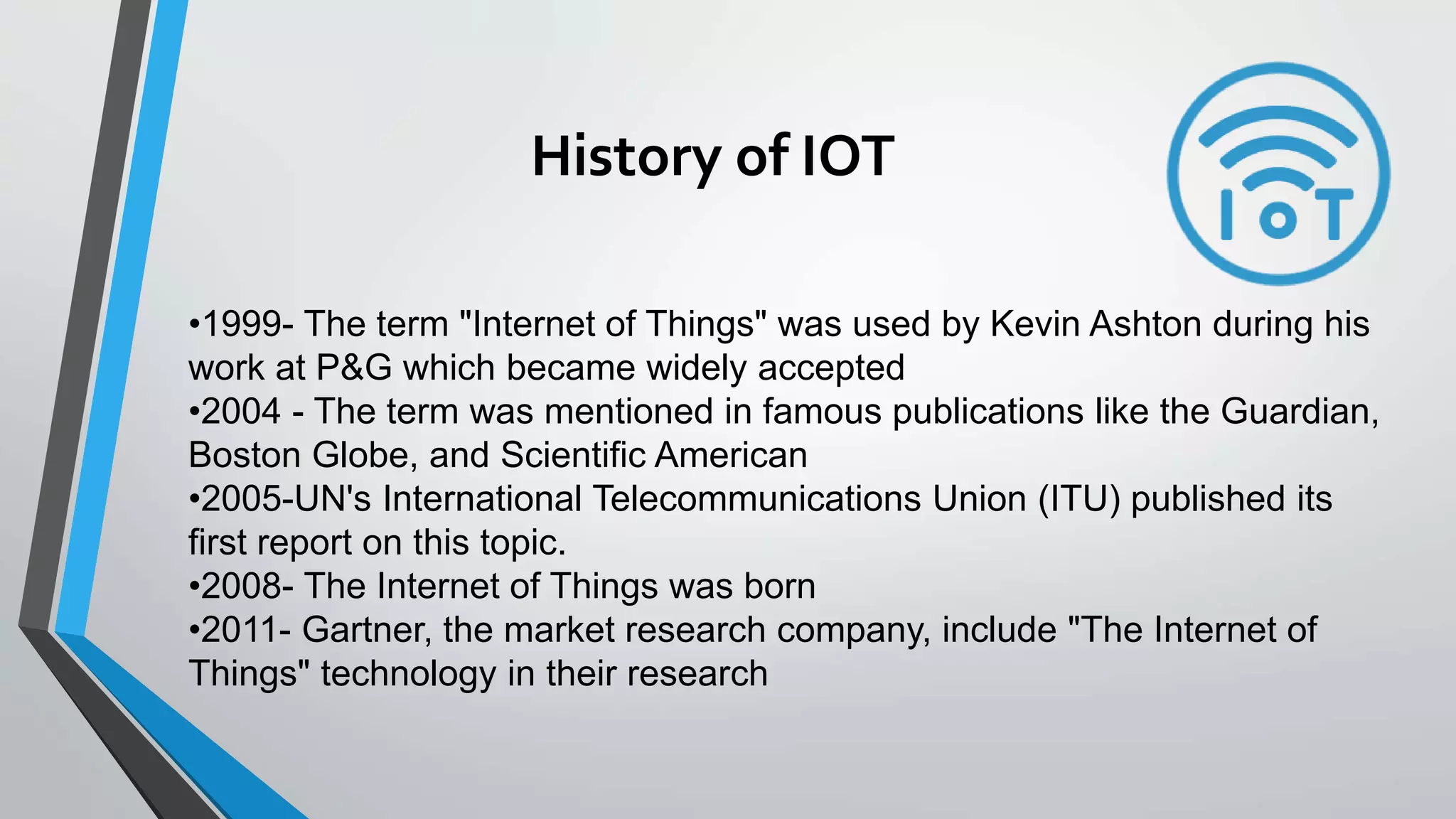 History of IOT

IoT

•1999- The term "Internet of Things" was used by Kevin Ashton during his work at P&G which became widely accepted
•2004 - The term was mentioned in famous publications like the Guardian, Boston Globe, and Scientific American
•2005-UN's International Telecommunications Union (ITU) published its first report on this topic.
•2008- The Internet of Things was born
•2011- Gartner, the market research company, include "The Internet of Things" technology in their research